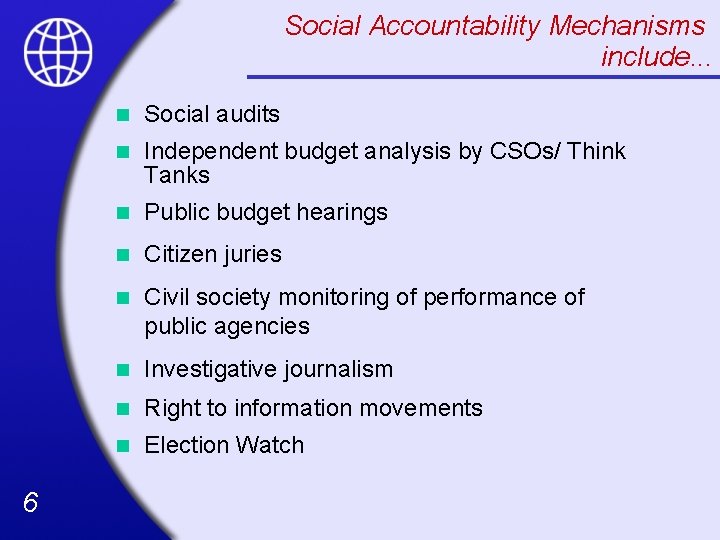 Social Accountability Mechanisms include...

- Social audits
- Independent budget analysis by CSOs/ Think Tanks
- Public budget hearings
- Citizen juries
- Civil society monitoring of performance of public agencies
- Investigative journalism
- Right to information movements
- Election Watch

6